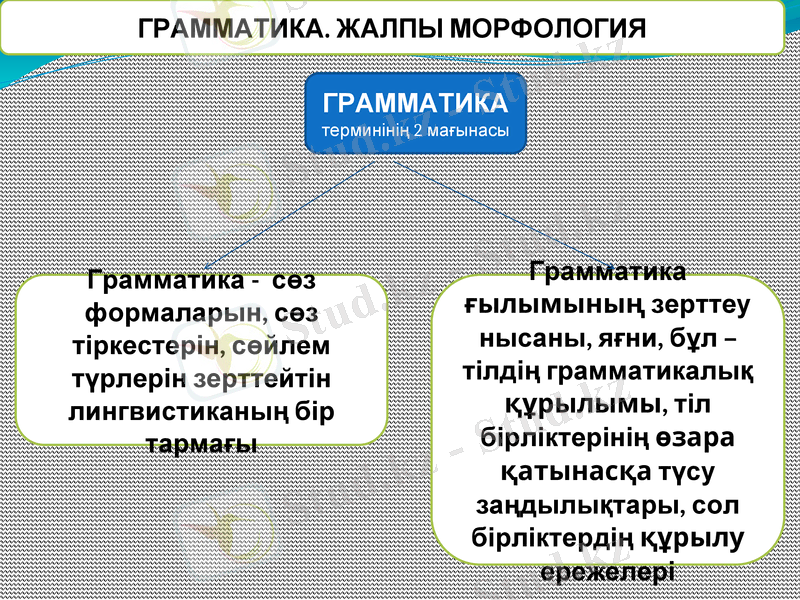 ГРАММАТИКА. ЖАЛПЫ МОРФОЛОГИЯ

ГРАММАТИКА
терминінің 2 мағынасы

Грамматика - сөз формаларын, сөз тіркестерін, сөйлем түрлерін зерттейтін лингвистиканың бір тармағы

Грамматика ғылымының зерттеу нысаны, яғни, бұл – тілдің грамматикалық құрылымы, тіл бірліктерінің өзара қатынасқа түсу заңдылықтары, сол бірліктердің құрылу ережелері

Stud.kz - Stud.kz